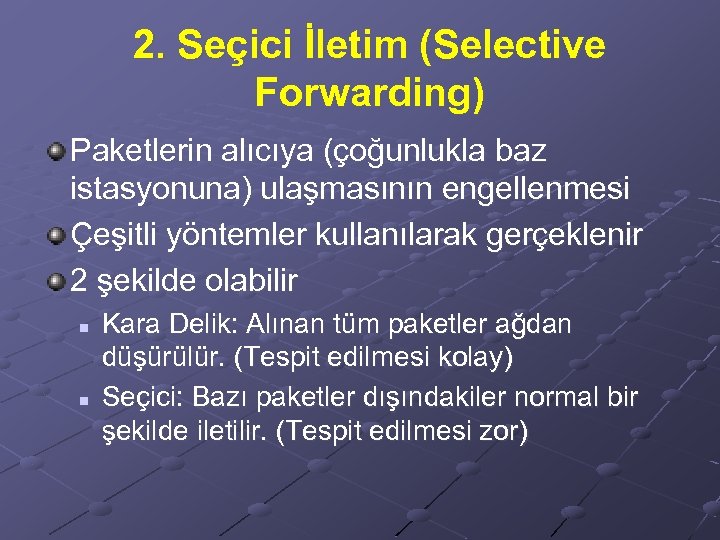 2. Seçici İletim (Selective Forwarding)

Paketlerin alıcıya (çoğunlukla baz istasyonuna) ulaşmasının engellenmesi

Çeşitli yöntemler kullanılarak gerçeklenir

2 şekilde olabilir

Kara Delik: Alınan tüm paketler ağdan düşürülür. (Tespit edilmesi kolay)

Seçici: Bazı paketler dışındakiler normal bir şekilde iletilir. (Tespit edilmesi zor)